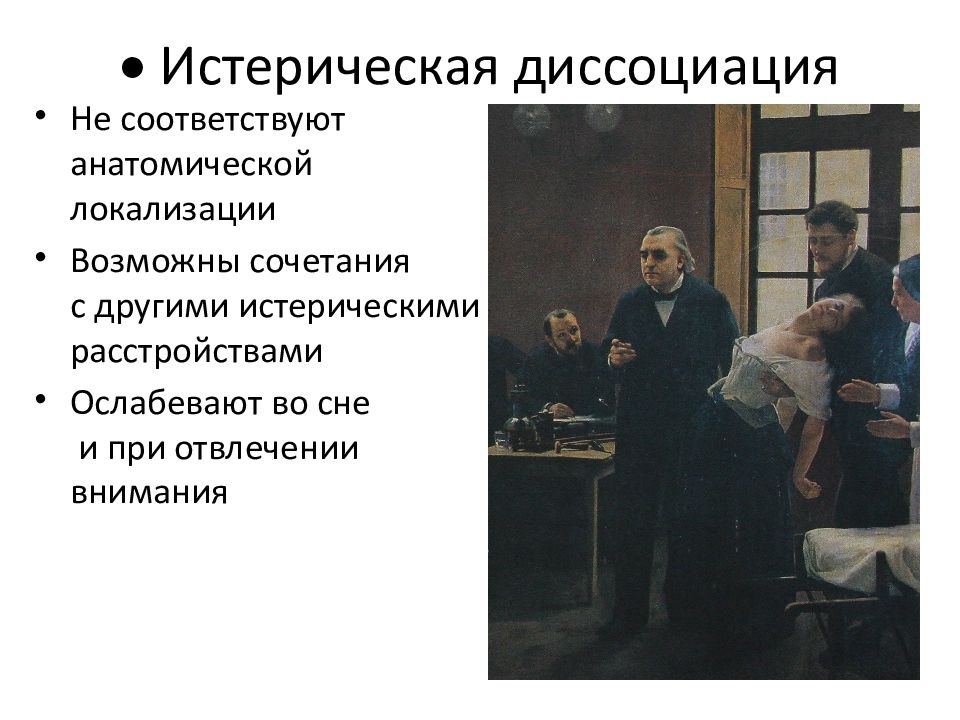 • Истерическая диссоциация

• Не соответствуют анатомической локализации
• Возможны сочетания с другими истерическими расстройствами
• Ослабевают во сне и при отвлечении внимания